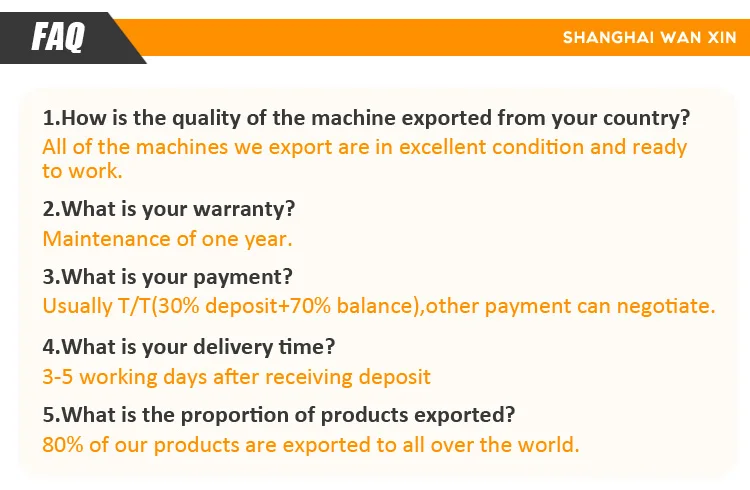 FAQ

SHANGHAI WAN XIN

1.How is the quality of the machine exported from your country?
All of the machines we export are in excellent condition and ready to work.

2.What is your warranty?
Maintenance of one year.

3.What is your payment?
Usually T/T(30% deposit+70% balance),other payment can negotiate.

4.What is your delivery time?
3-5 working days after receiving deposit

5.What is the proportion of products exported?
80% of our products are exported to all over the world.